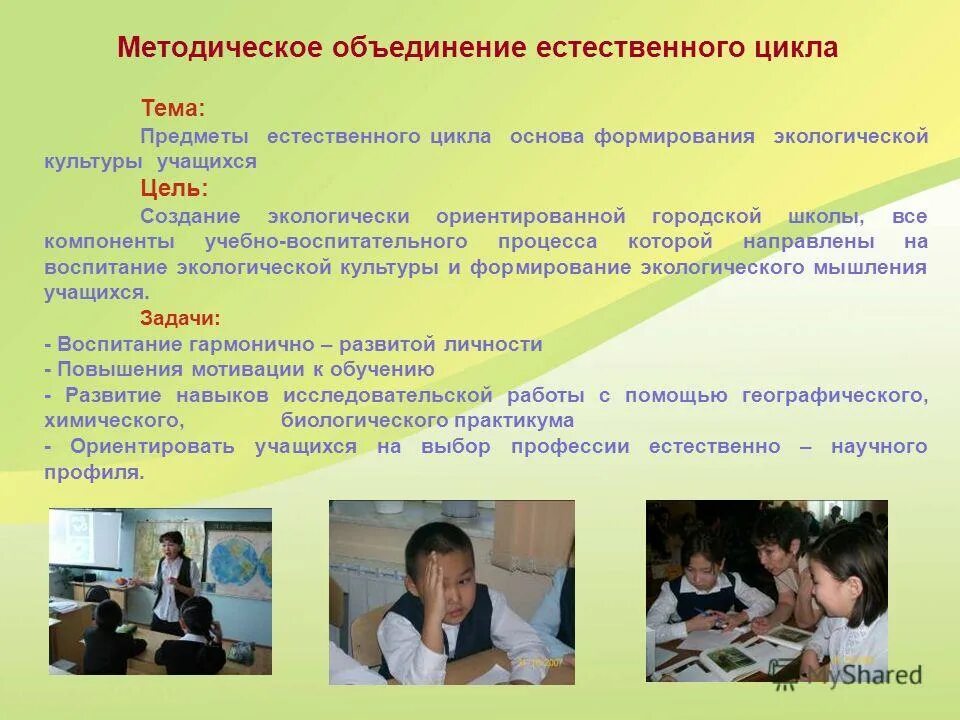 Методическое объединение естественного цикла

Тема:

Предметы естественного цикла основа формирования экологической культуры учащихся

Цель:

Создание экологически ориентированной городской школы, все компоненты учебно-воспитательного процесса которой направлены на воспитание экологической культуры и формирование экологического мышления учащихся.

Задачи:

- Воспитание гармонично – развитой личности
- Повышения мотивации к обучению
- Развитие навыков исследовательской работы с помощью географического, химического, биологического практикума
- Ориентировать учащихся на выбор профессии естественно – научного профиля.

MyShared